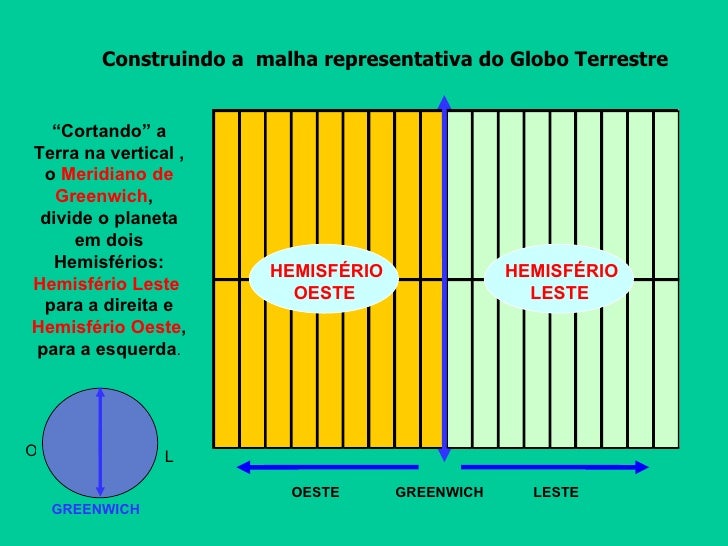 Construindo a malha representativa do Globo Terrestre

“Cortando” a Terra na vertical , o Meridiano de Greenwich, divide o planeta em dois Hemisférios: Hemisfério Leste para a direita e Hemisfério Oeste, para a esquerda.

HEMISFÉRIO OESTE

HEMISFÉRIO LESTE

O

L

GREENWICH

OESTE

GREENWICH

LESTE